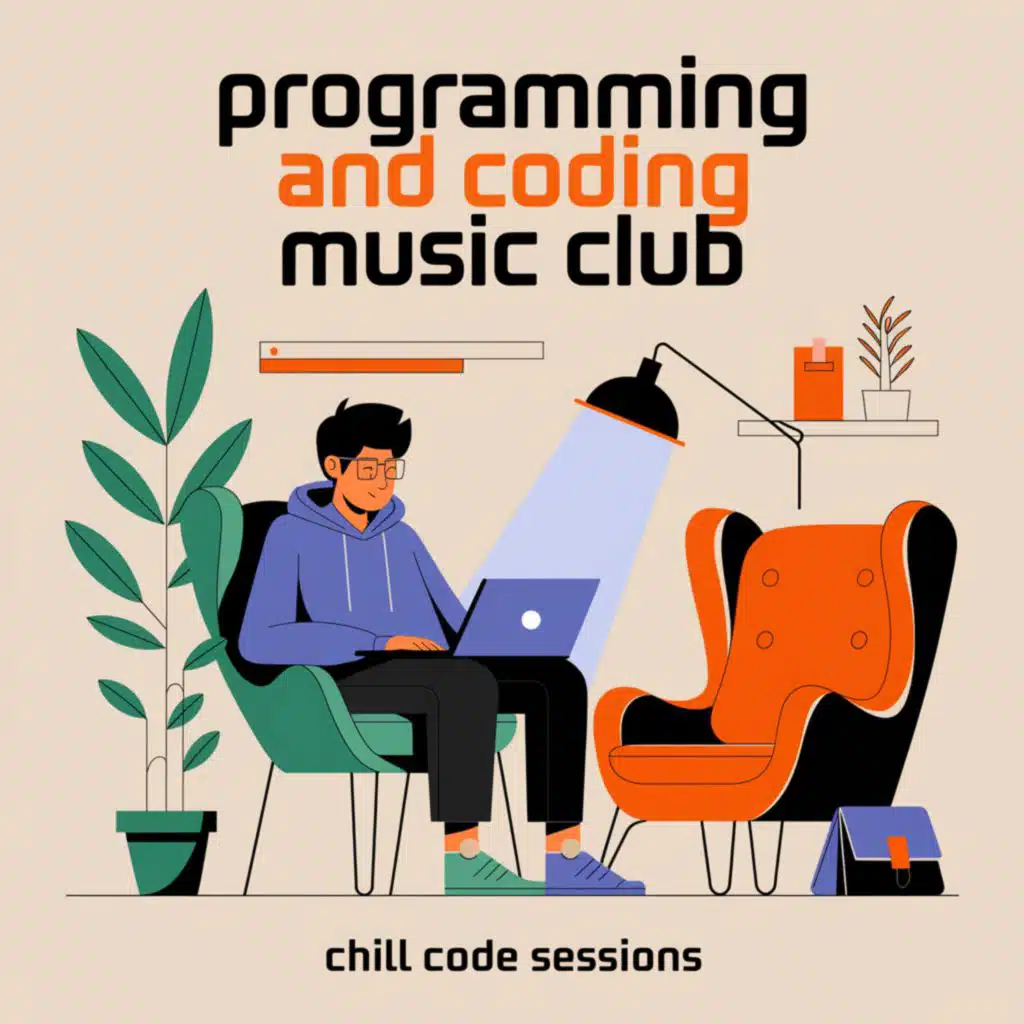 programming
and coding
music club

chill code sessions